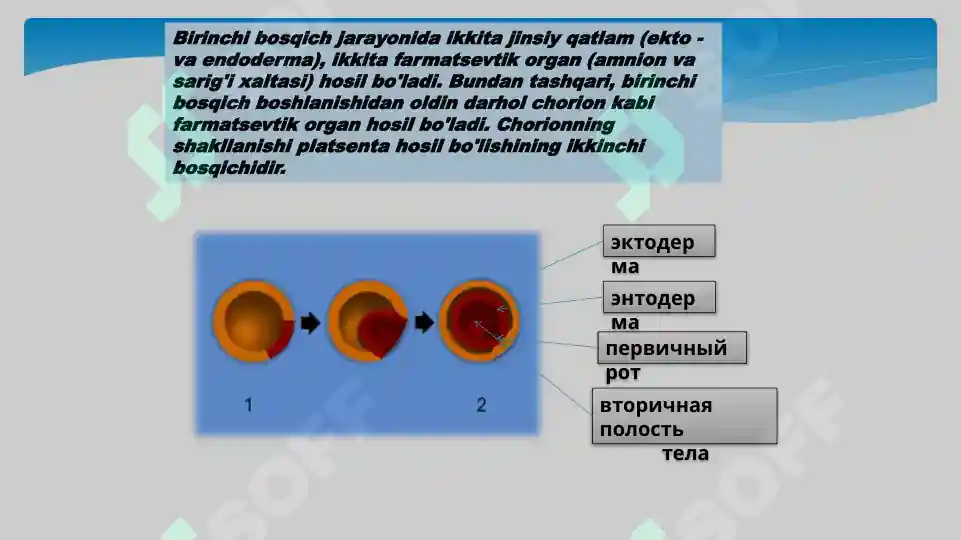 Birinchi bosqich jarayonida ikkita jinsiy qatlam (ekto - va endoderma), ikkita farmatsevtik organ (amnion va sarig'i xaltasi) hosil bo'ladi. Bundan tashqari, birinchi bosqich boshlanishidan oldin darhol chorion kabi farmatsevtik organ hosil bo'ladi. Chorionning shakllanishi platsenta hosil bo'lishining ikkinchi bosqichidir.

1

2

эктодерма

энтодерма

первичный рот

вторичная полость тела

SOFF

SOFF